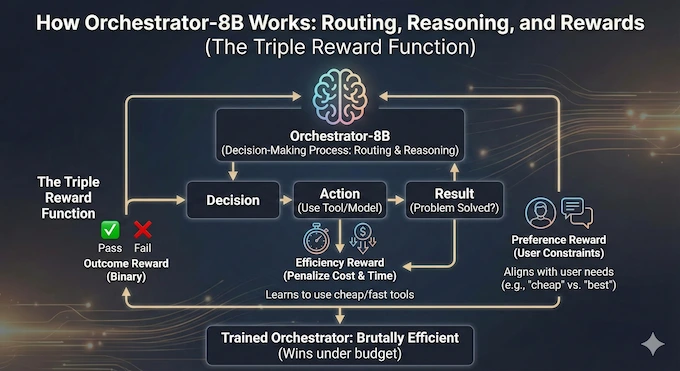 How Orchestrator-8B Works: Routing, Reasoning, and Rewards
(The Triple Reward Function)

Orchestrator-8B
(Decision-Making Process: Routing & Reasoning)

The Triple Reward Function

Decision

Action
(Use Tool/Model)

Result
(Problem Solved?)

Pass Fail
Outcome Reward
(Binary)

Efficiency Reward
(Penalize Cost & Time)

Learns to use cheap/fast tools

Preference Reward
(User Constraints)

Aligns with user needs
(e.g., "cheap" vs. "best")

Trained Orchestrator: Brutally Efficient
(Wins under budget)